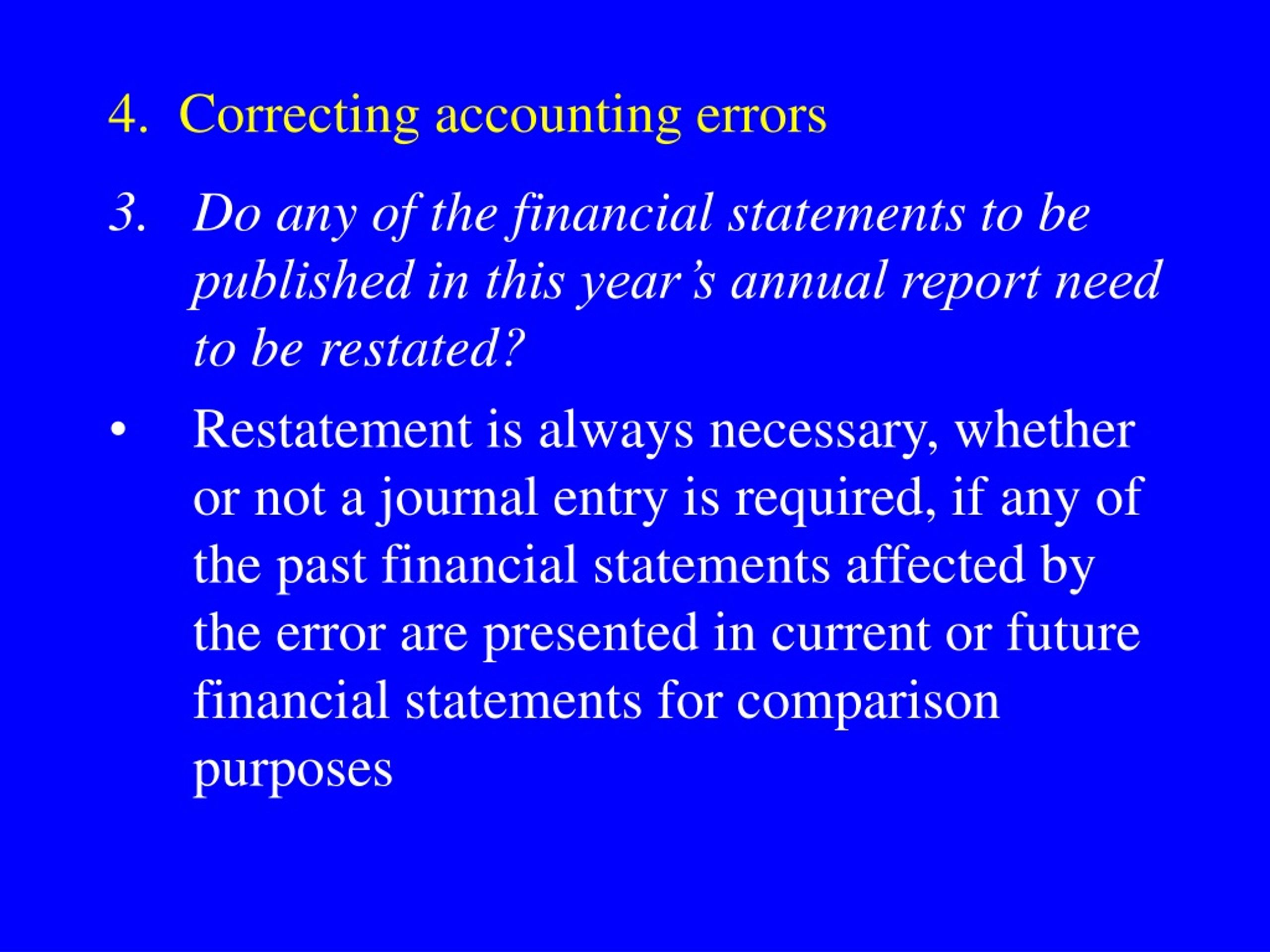 4. Correcting accounting errors

3. Do any of the financial statements to be published in this year's annual report need to be restated?

• Restatement is always necessary, whether or not a journal entry is required, if any of the past financial statements affected by the error are presented in current or future financial statements for comparison purposes